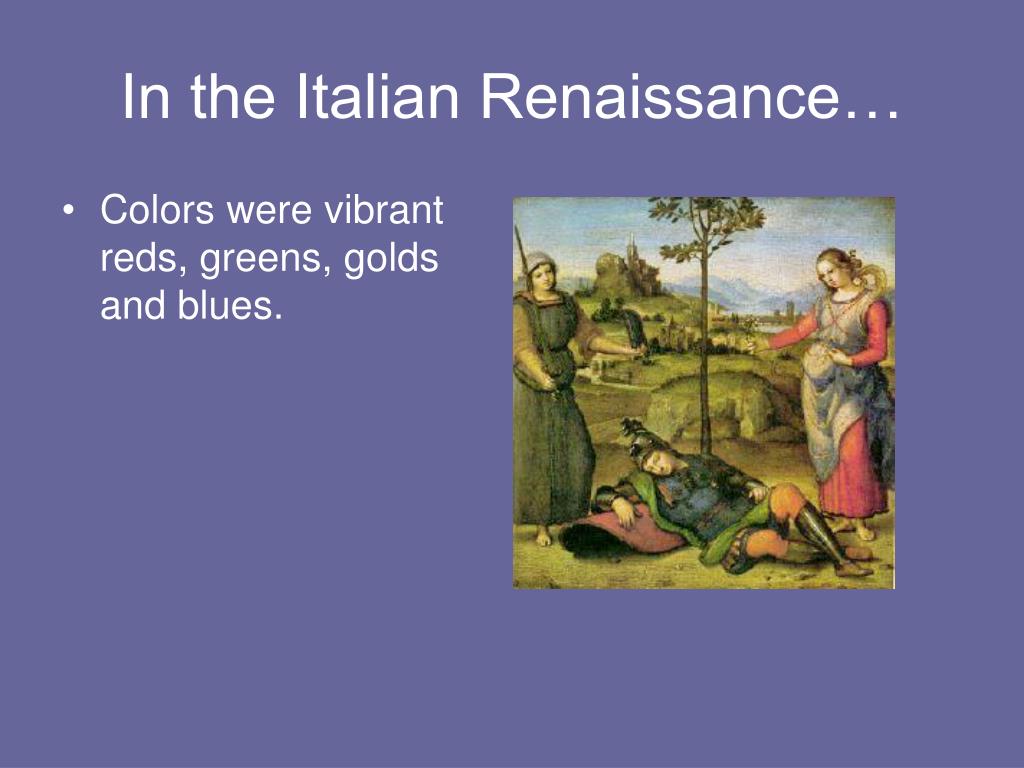 In the Italian Renaissance…

• Colors were vibrant reds, greens, golds and blues.